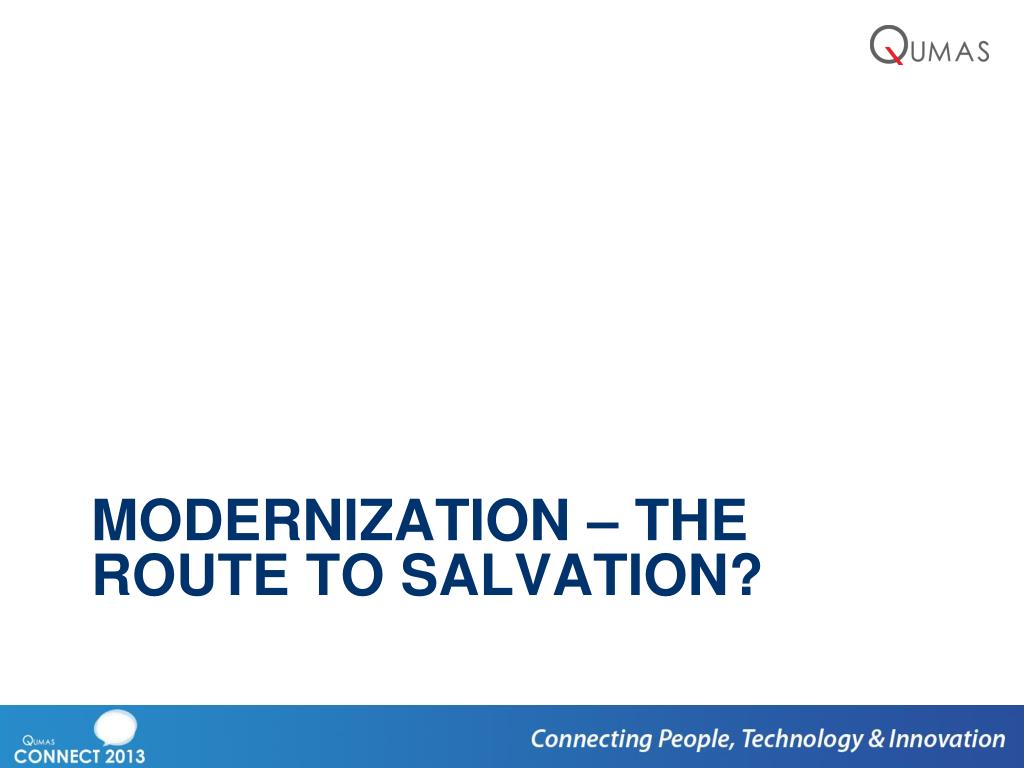 QUMAS

MODERNIZATION – THE ROUTE TO SALVATION?

QUMAS
CONNECT 2013

Connecting People, Technology & Innovation